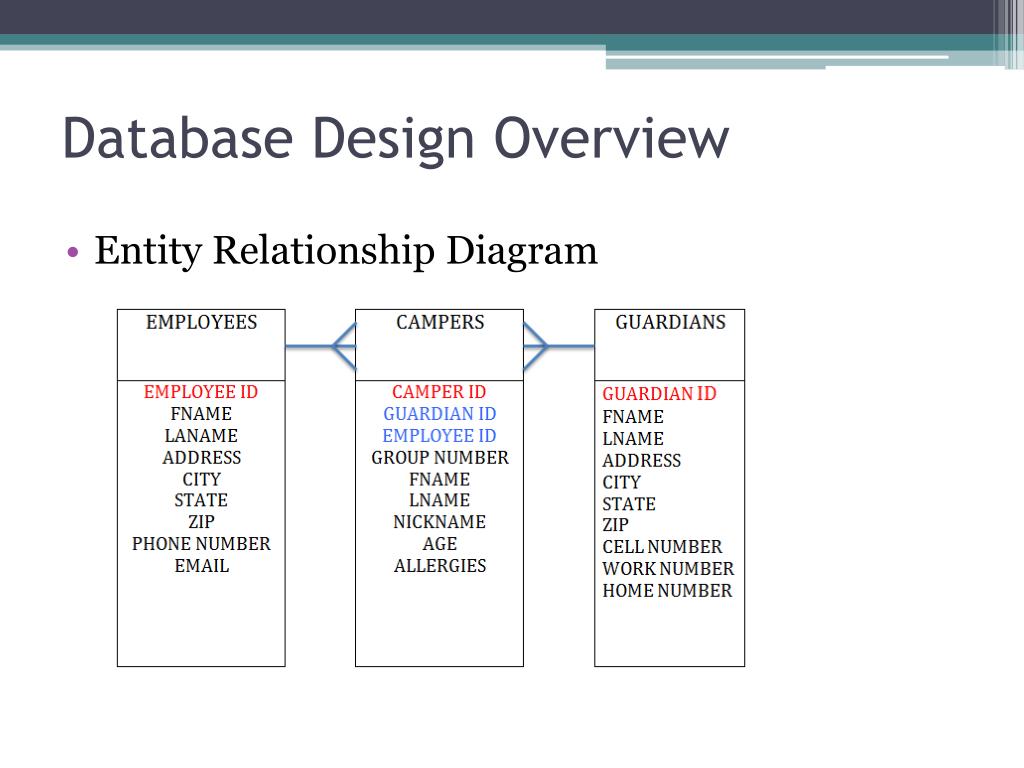 Database Design Overview

• Entity Relationship Diagram

EMPLOYEES

EMPLOYEE ID
FNAME
LANAME
ADDRESS
CITY
STATE
ZIP
PHONE NUMBER
EMAIL

CAMPERS

CAMPER ID
GUARDIAN ID
EMPLOYEE ID
GROUP NUMBER
FNAME
LNAME
NICKNAME
AGE
ALLERGIES

GUARDIANS

GUARDIAN ID
FNAME
LNAME
ADDRESS
CITY
STATE
ZIP
CELL NUMBER
WORK NUMBER
HOME NUMBER